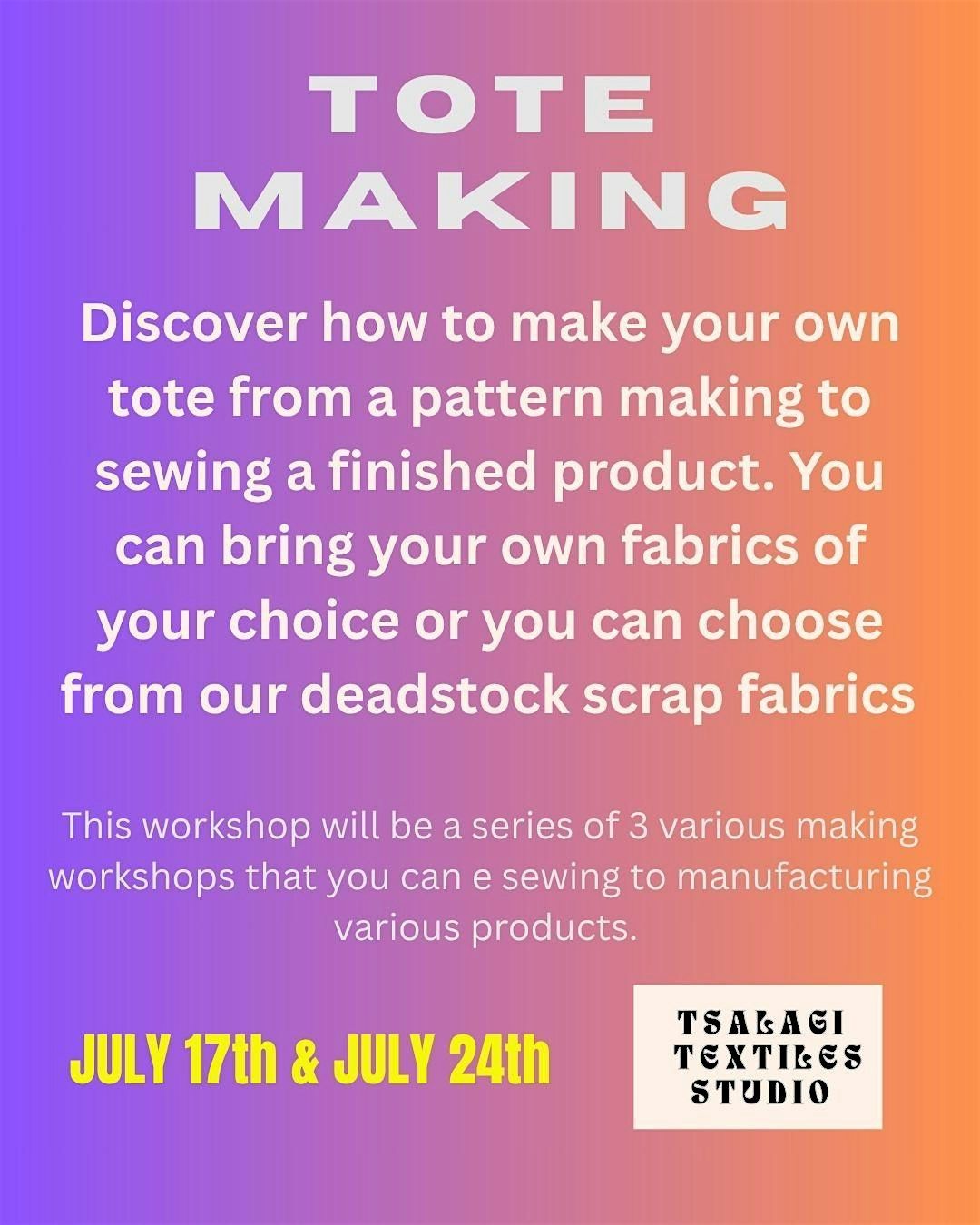 TOTE MAKING

Discover how to make your own tote from a pattern making to sewing a finished product. You can bring your own fabrics of your choice or you can choose from our deadstock scrap fabrics

This workshop will be a series of 3 various making workshops that you can e sewing to manufacturing various products.

JULY 17th & JULY 24th

TSALAGI TEXTILES STUDIO